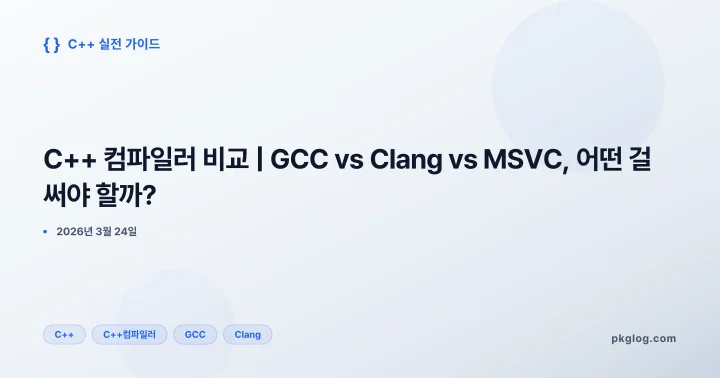 { } C++ 실전 가이드

C++ 컴파일러 비교 | GCC vs Clang vs MSVC, 어떤 걸 써야 할까?

• 2026년 3월 24일

C++
C++컴파일러
GCC
Clang

pkglog.com